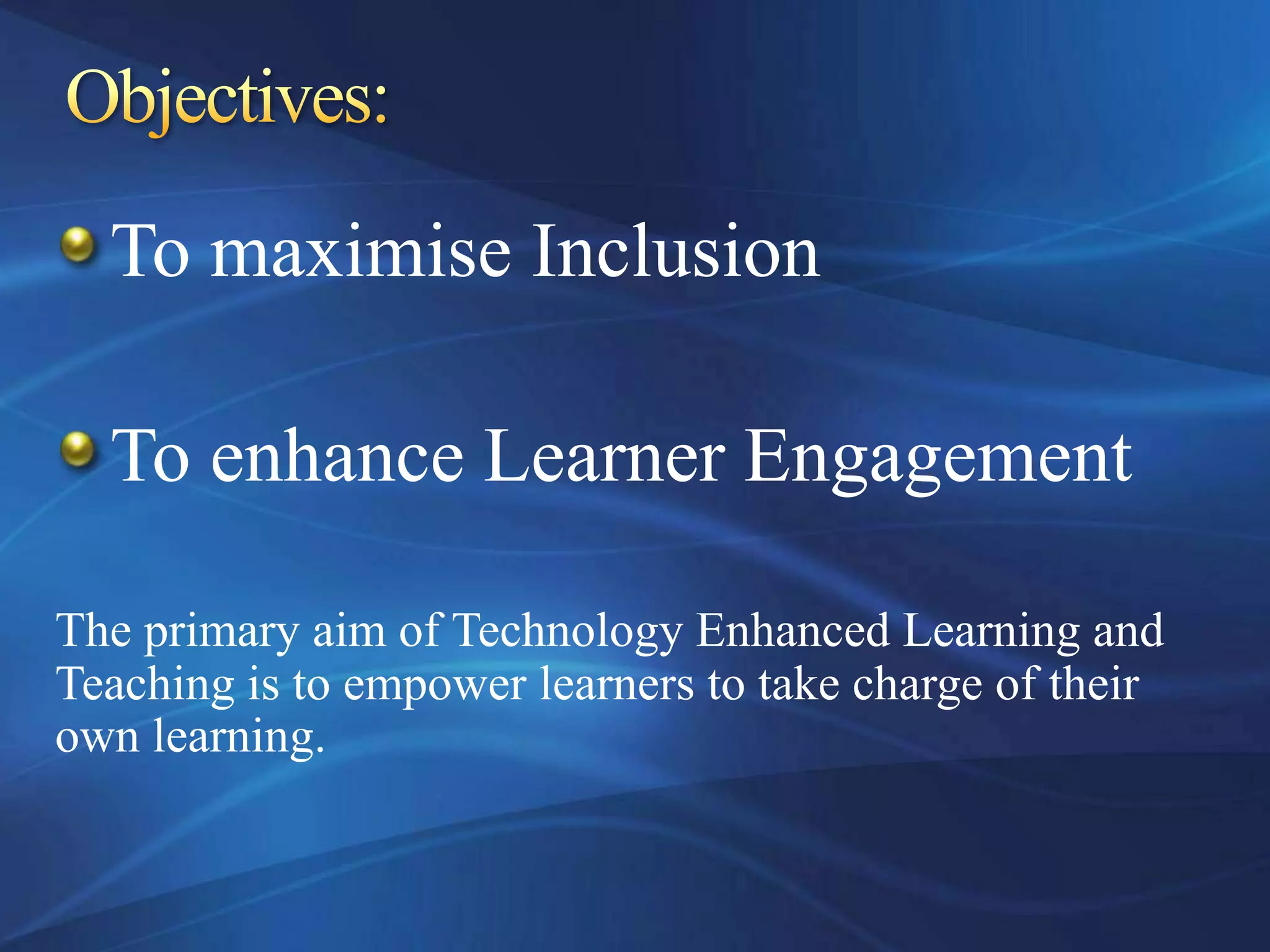 Objectives:

To maximise Inclusion

To enhance Learner Engagement

The primary aim of Technology Enhanced Learning and Teaching is to empower learners to take charge of their own learning.